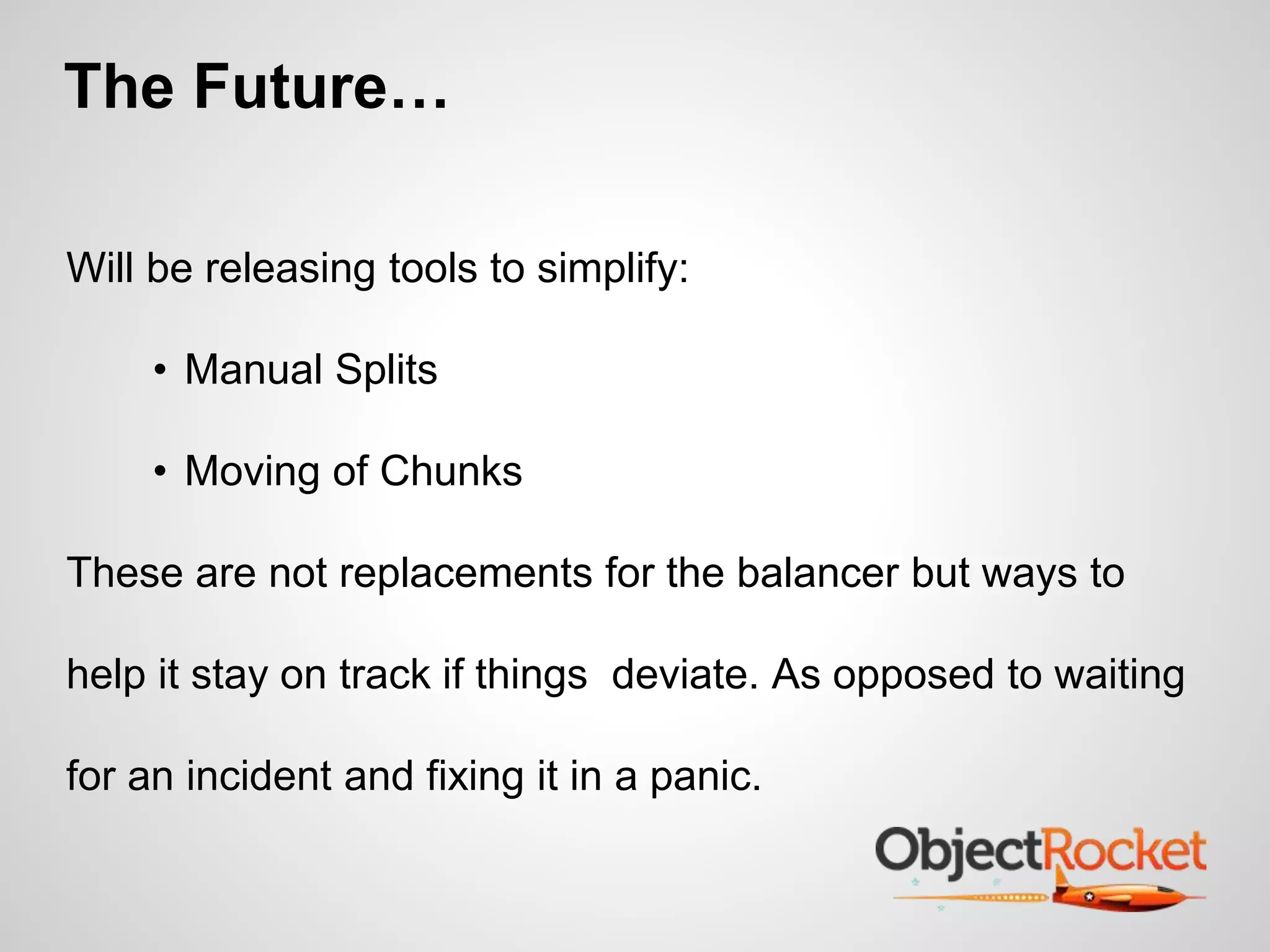 The Future…

Will be releasing tools to simplify:

• Manual Splits

• Moving of Chunks

These are not replacements for the balancer but ways to help it stay on track if things deviate. As opposed to waiting for an incident and fixing it in a panic.

ObjectRocket